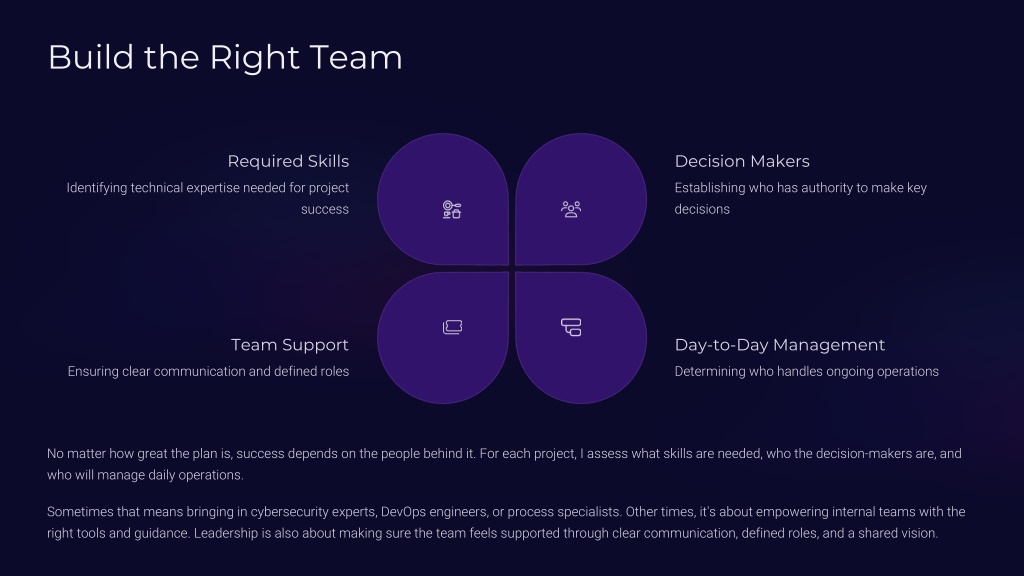 Build the Right Team

Required Skills
Identifying technical expertise needed for project success

Decision Makers
Establishing who has authority to make key decisions

Team Support
Ensuring clear communication and defined roles

Day-to-Day Management
Determining who handles ongoing operations

No matter how great the plan is, success depends on the people behind it. For each project, I assess what skills are needed, who the decision-makers are, and who will manage daily operations.

Sometimes that means bringing in cybersecurity experts, DevOps engineers, or process specialists. Other times, it's about empowering internal teams with the right tools and guidance. Leadership is also about making sure the team feels supported through clear communication, defined roles, and a shared vision.